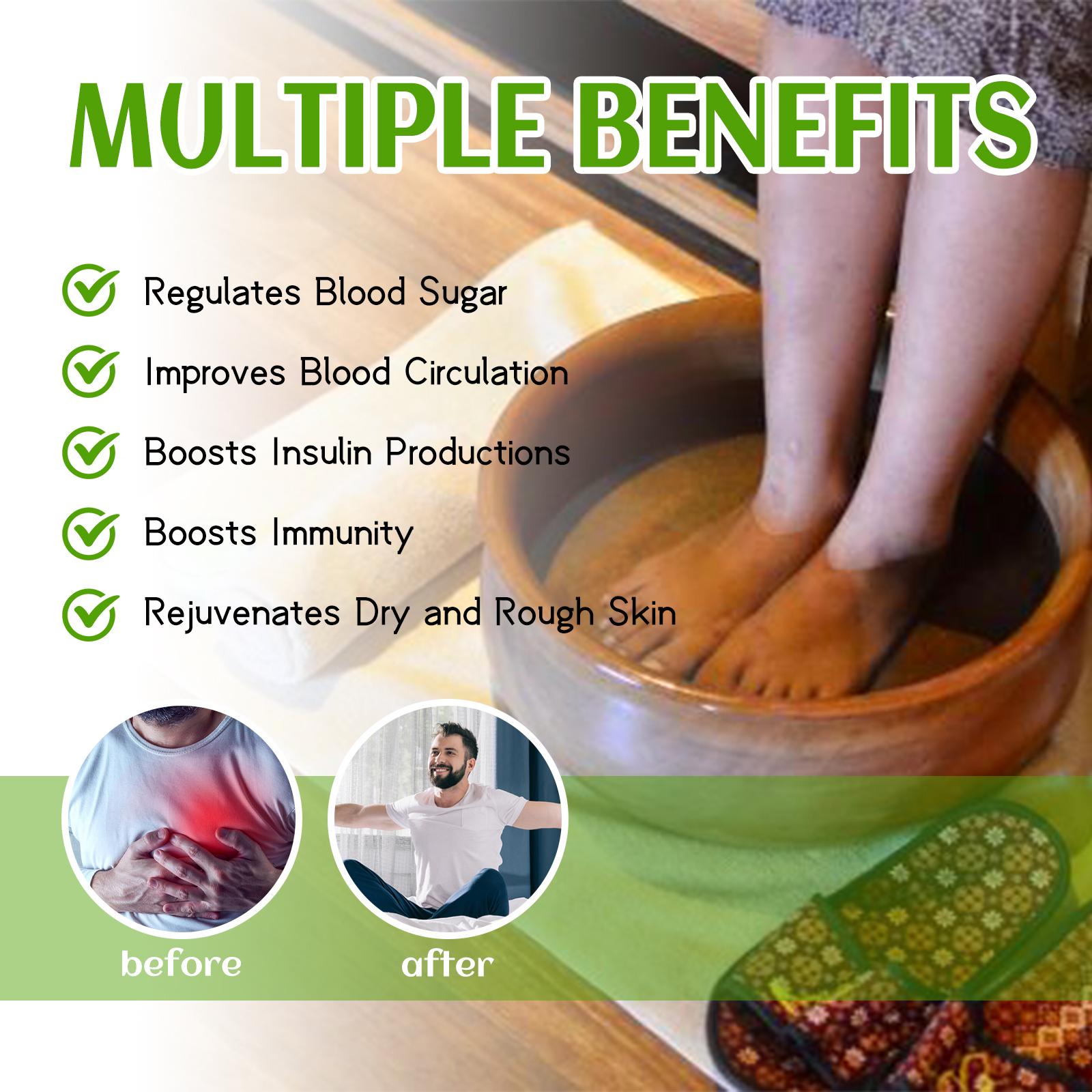 MULTIPLE BENEFITS

Regulates Blood Sugar

Improves Blood Circulation

Boosts Insulin Productions

Boosts Immunity

Rejuvenates Dry and Rough Skin

before

after